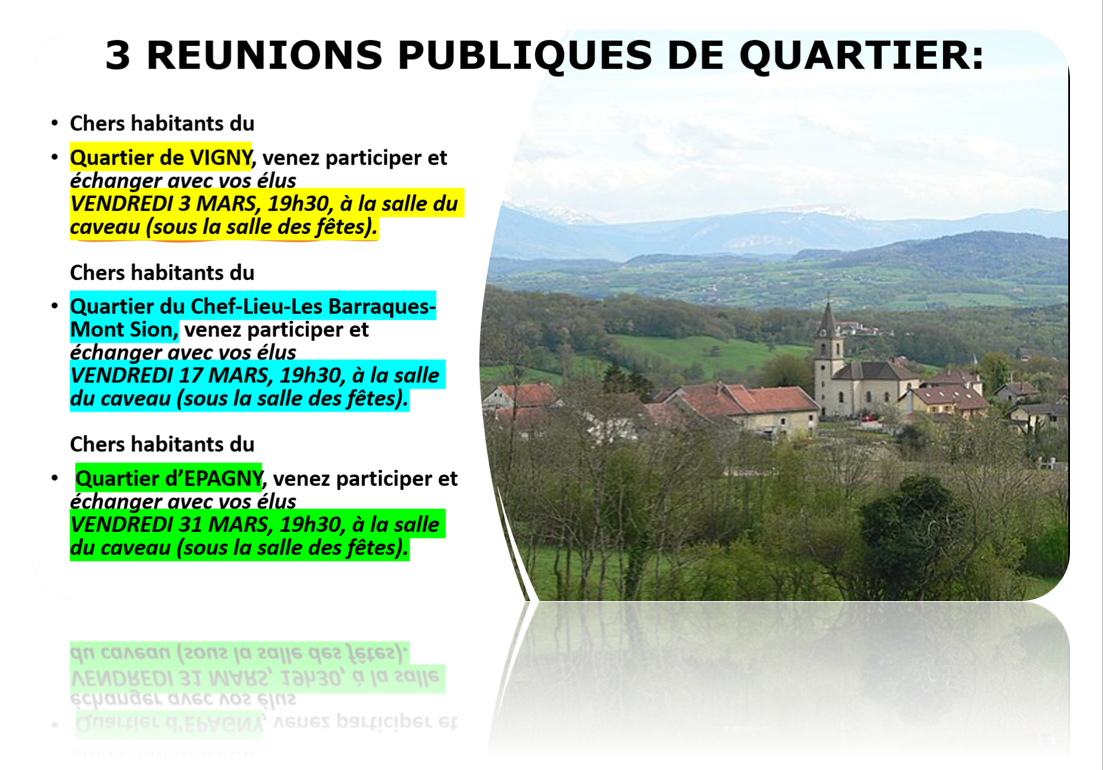 3 REUNIONS PUBLIQUES DE QUARTIER:

• Chers habitants du

• Quartier de VIGNY, venez participer et échanger avec vos élus VENDREDI 3 MARS, 19h30, à la salle du caveau (sous la salle des fêtes).

Chers habitants du

• Quartier du Chef-Lieu-Les Barraques-Mont Sion, venez participer et échanger avec vos élus VENDREDI 17 MARS, 19h30, à la salle du caveau (sous la salle des fêtes).

Chers habitants du

• Quartier d'EPAGNY, venez participer et échanger avec vos élus VENDREDI 31 MARS, 19h30, à la salle du caveau (sous la salle des fêtes).